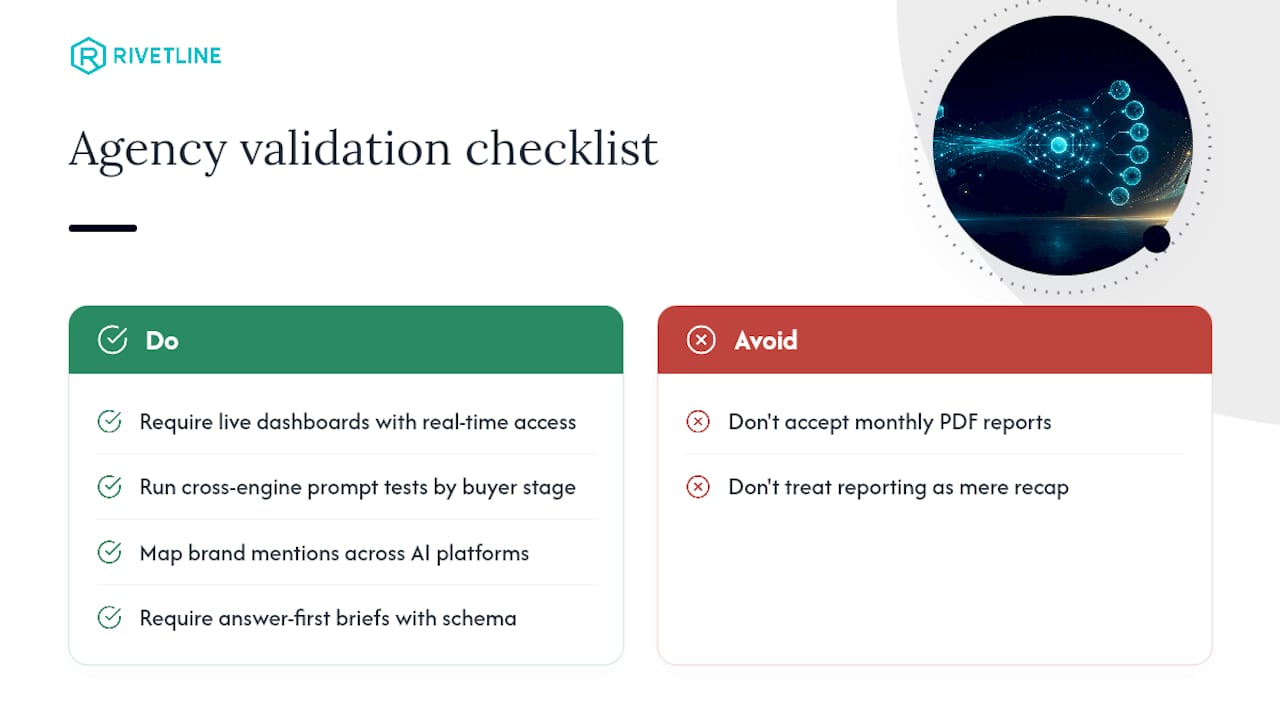 RIVETLINE

Agency validation checklist

Do

Require live dashboards with real-time access

Run cross-engine prompt tests by buyer stage

Map brand mentions across AI platforms

Require answer-first briefs with schema

Avoid

Don't accept monthly PDF reports

Don't treat reporting as mere recap